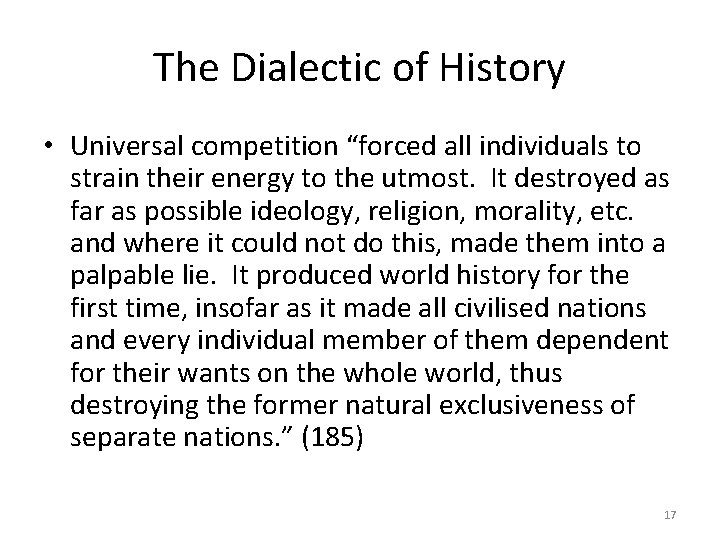 The Dialectic of History

• Universal competition “forced all individuals to strain their energy to the utmost. It destroyed as far as possible ideology, religion, morality, etc. and where it could not do this, made them into a palpable lie. It produced world history for the first time, insofar as it made all civilised nations and every individual member of them dependent for their wants on the whole world, thus destroying the former natural exclusiveness of separate nations.” (185)

17